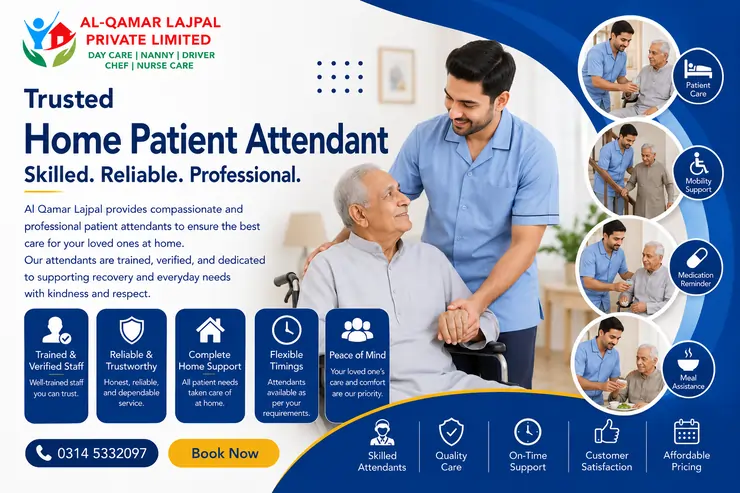 AL-QAMAR LAJPAL PRIVATE LIMITED
DAY CARE | NANNY | DRIVER CHEF | NURSE CARE

Trusted
Home Patient Attendant
Skilled. Reliable. Professional.

Al Qamar Lajpal provides compassionate and professional patient attendants to ensure the best care for your loved ones at home.
Our attendants are trained, verified, and dedicated to supporting recovery and everyday needs with kindness and respect.

Trained & Verified Staff
Well-trained staff you can trust.

Reliable & Trustworthy
Honest, reliable, and dependable service.

Complete Home Support
All patient needs taken care of at home.

Flexible Timings
Attendants available as per your requirements.

Peace of Mind
Your loved one's care and comfort are our priority.

0314 5332097

Book Now

Patient Care

Mobility Support

Medication Reminder

Meal Assistance

Skilled Attendants

Quality Care

On-Time Support

Customer Satisfaction

Affordable Pricing